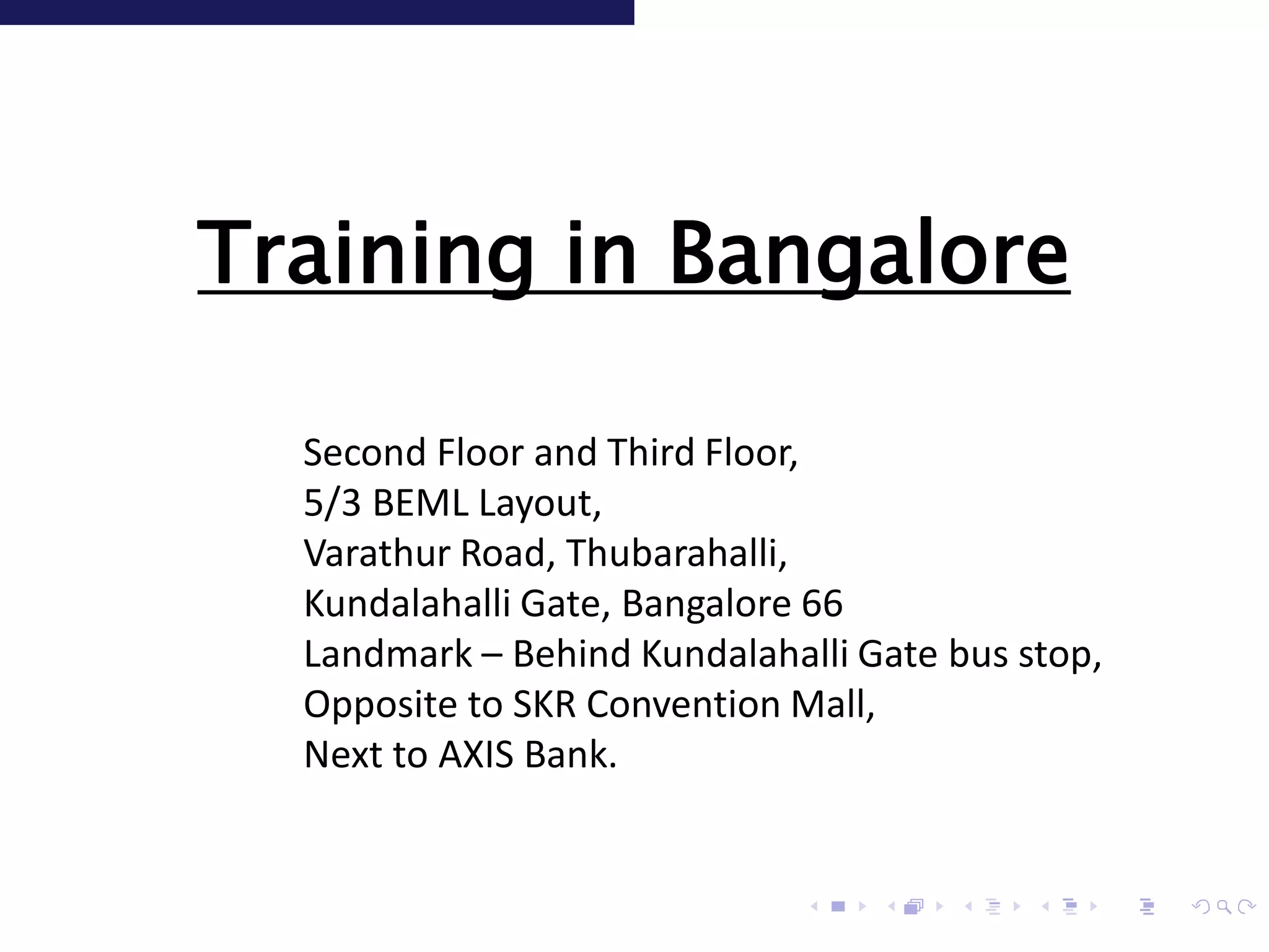 Training in Bangalore

Second Floor and Third Floor,
5/3 BEML Layout,
Varathur Road, Thubarahalli,
Kundalahalli Gate, Bangalore 66
Landmark – Behind Kundalahalli Gate bus stop,
Opposite to SKR Convention Mall,
Next to AXIS Bank.